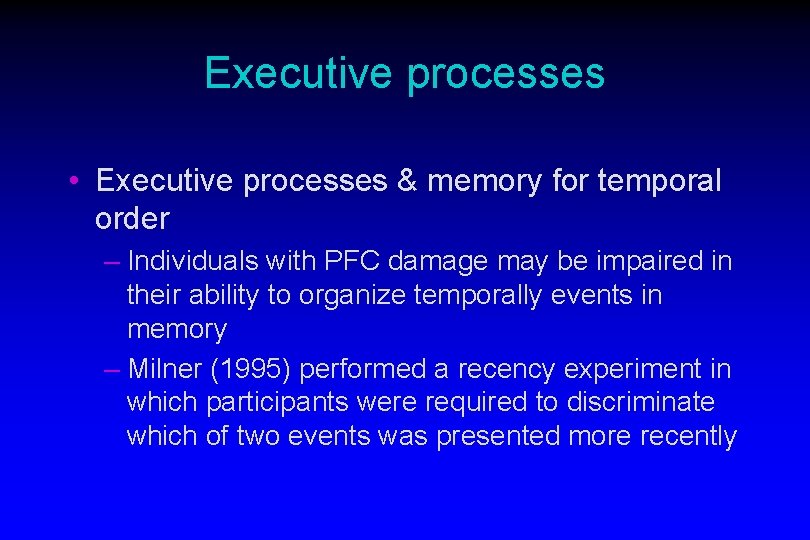 Executive processes

• Executive processes & memory for temporal order

– Individuals with PFC damage may be impaired in their ability to organize temporally events in memory

– Milner (1995) performed a recency experiment in which participants were required to discriminate which of two events was presented more recently